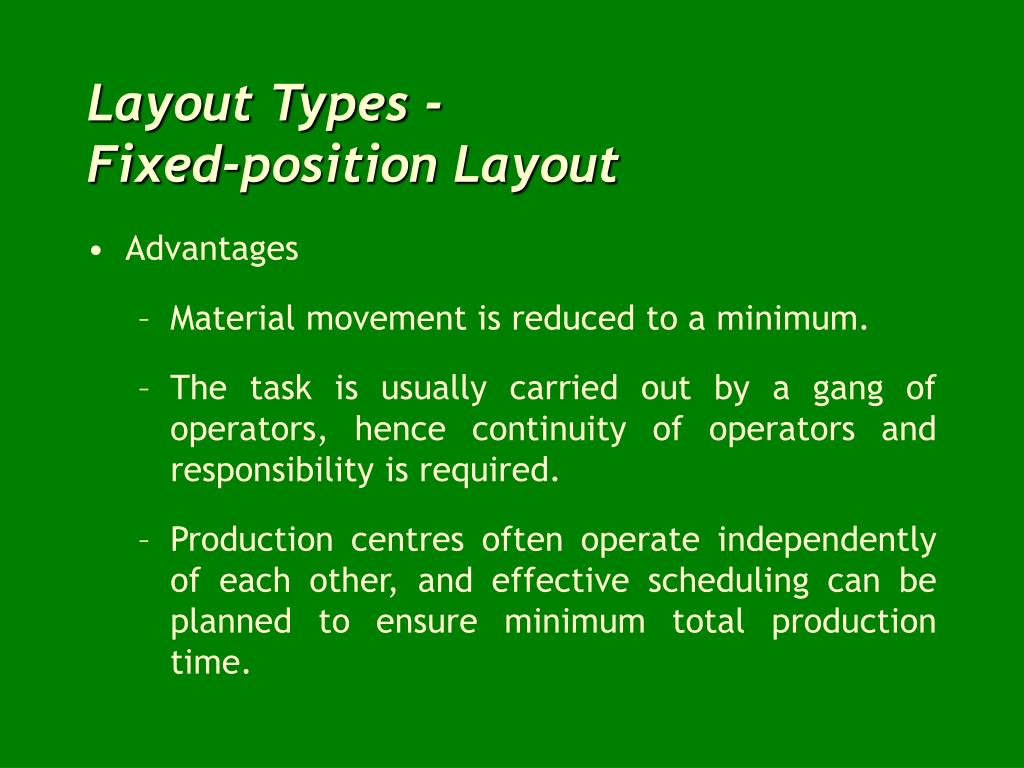 Layout Types -
Fixed-position Layout

• Advantages

– Material movement is reduced to a minimum.

– The task is usually carried out by a gang of operators, hence continuity of operators and responsibility is required.

– Production centres often operate independently of each other, and effective scheduling can be planned to ensure minimum total production time.